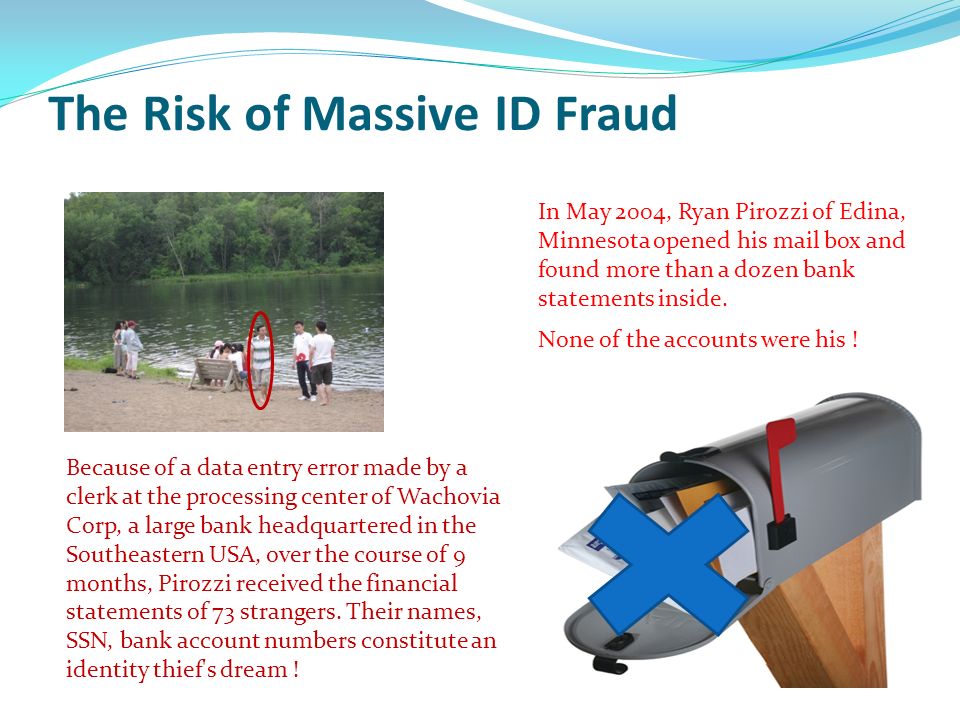 The Risk of Massive ID Fraud

In May 2004, Ryan Pirozzi of Edina, Minnesota opened his mail box and found more than a dozen bank statements inside.

None of the accounts were his !

Because of a data entry error made by a clerk at the processing center of Wachovia Corp, a large bank headquartered in the Southeastern USA, over the course of 9 months, Pirozzi received the financial statements of 73 strangers. Their names, SSN, bank account numbers constitute an identity thief's dream !